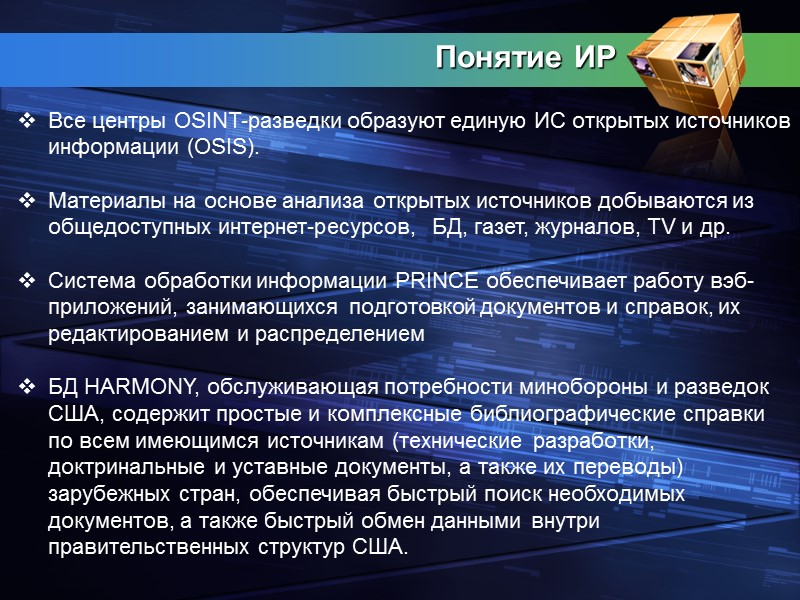 Понятие ИР

❖ Все центры OSINT-разведки образуют единую ИС открытых источников информации (OSIS).

❖ Материалы на основе анализа открытых источников добываются из общедоступных интернет-ресурсов, БД, газет, журналов, TV и др.

❖ Система обработки информации PRINCE обеспечивает работу вэб-приложений, занимающихся подготовкой документов и справок, их редактированием и распределением

❖ БД HARMONY, обслуживающая потребности минобороны и разведок США, содержит простые и комплексные библиографические справки по всем имеющимся источникам (технические разработки, доктринальные и уставные документы, а также их переводы) зарубежных стран, обеспечивая быстрый поиск необходимых документов, а также быстрый обмен данными внутри правительственных структур США.